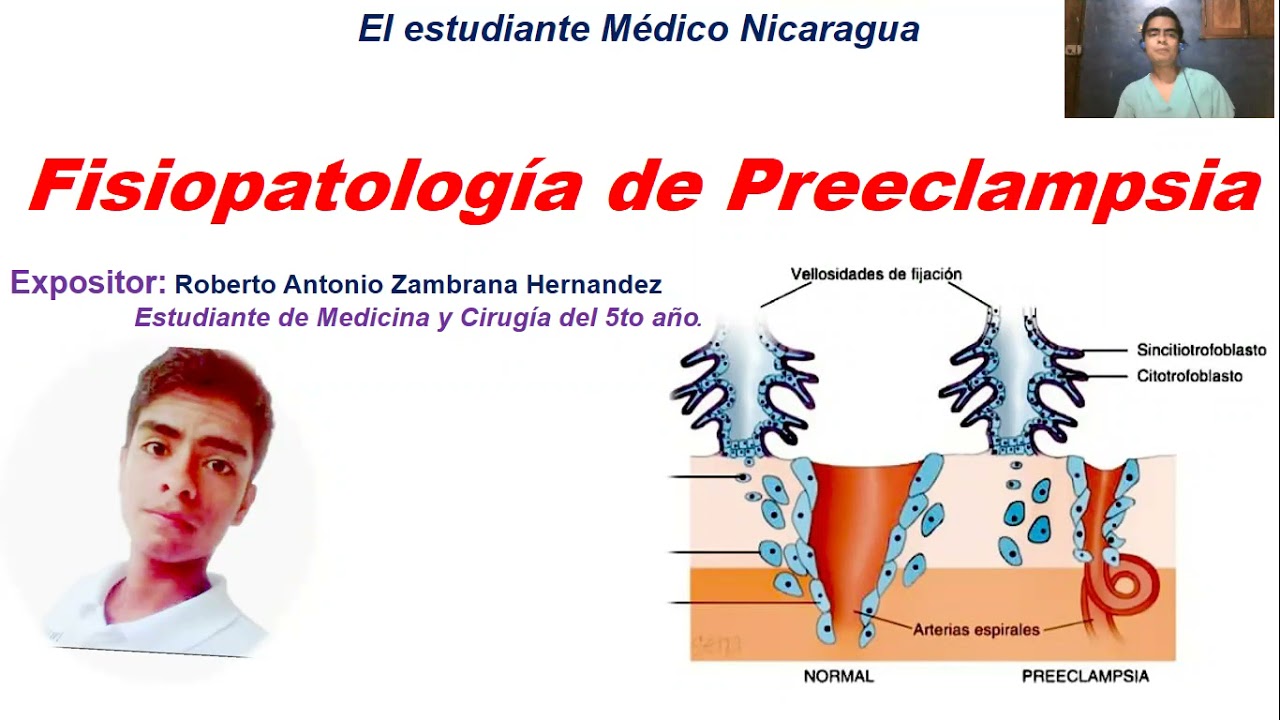 El estudiante Médico Nicaragua

Fisiopatología de Preeclampsia

Expositor: Roberto Antonio Zambrana Hernandez
Estudiante de Medicina y Cirugía del 5to año.

Vellosidades de fijación
Sincitiotrofoblasto
Citotrofoblasto
Arterias espirales
NORMAL
PREECLAMPSIA